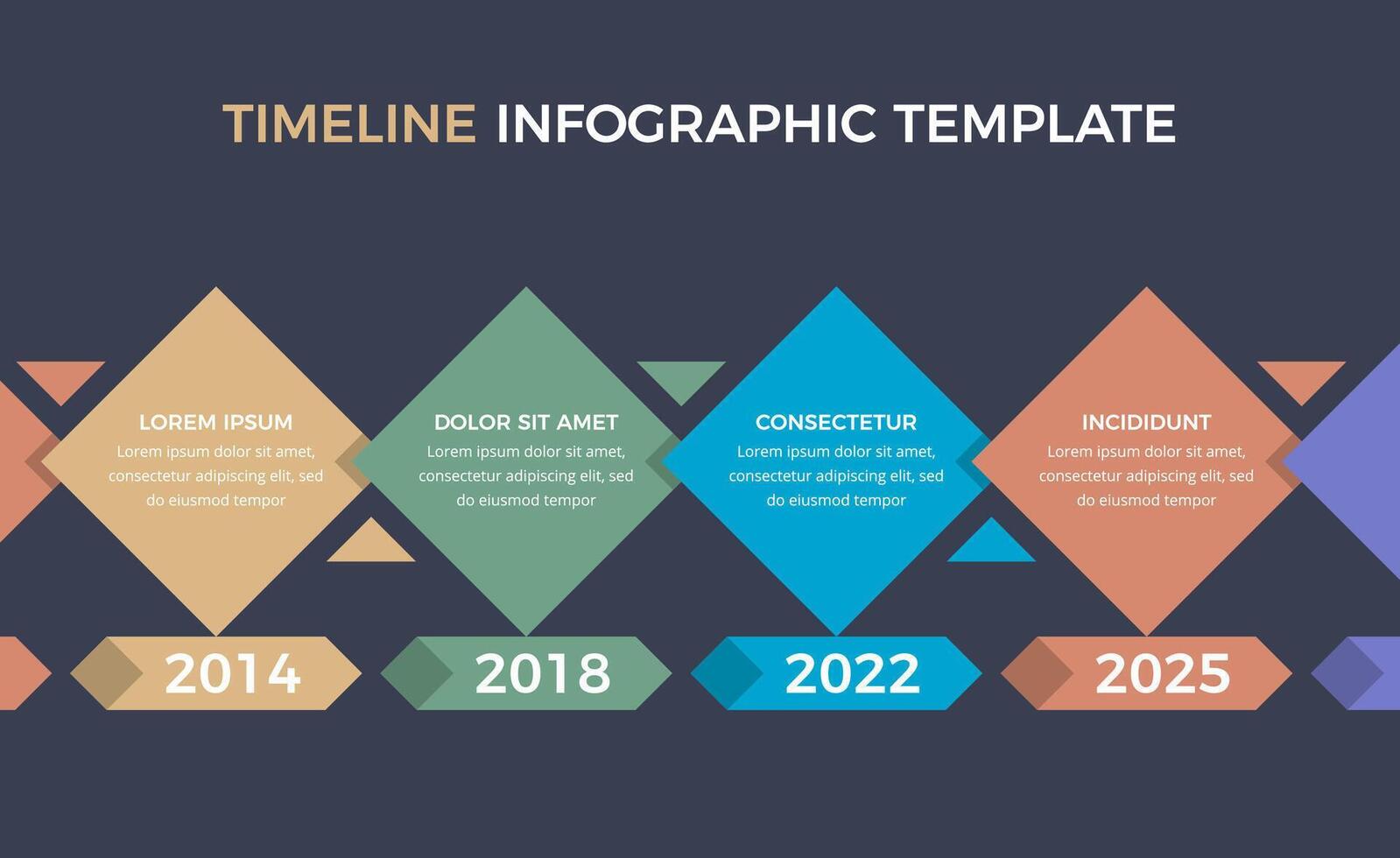 TIMELINE INFOGRAPHIC TEMPLATE

LOREM IPSUM
Lorem ipsum dolor sit amet, consectetur adipiscing elit, sed do eiusmod tempor

2014

DOLOR SIT AMET
Lorem ipsum dolor sit amet, consectetur adipiscing elit, sed do eiusmod tempor

2018

CONSECTETUR
Lorem ipsum dolor sit amet, consectetur adipiscing elit, sed do eiusmod tempor

2022

INCIDIDUNT
Lorem ipsum dolor sit amet, consectetur adipiscing elit, sed do eiusmod tempor

2025